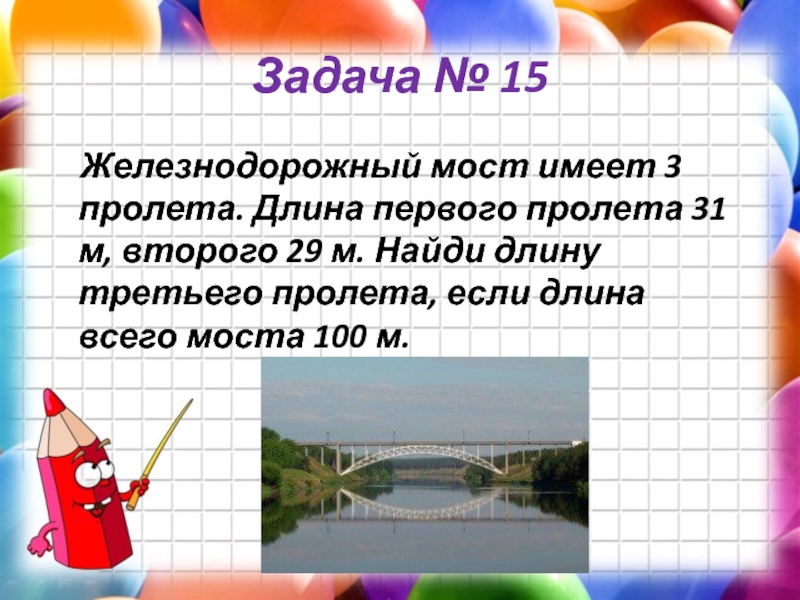 Задача № 15

Железнодорожный мост имеет 3 пролета. Длина первого пролета 31 м, второго 29 м. Найди длину третьего пролета, если длина всего моста 100 м.